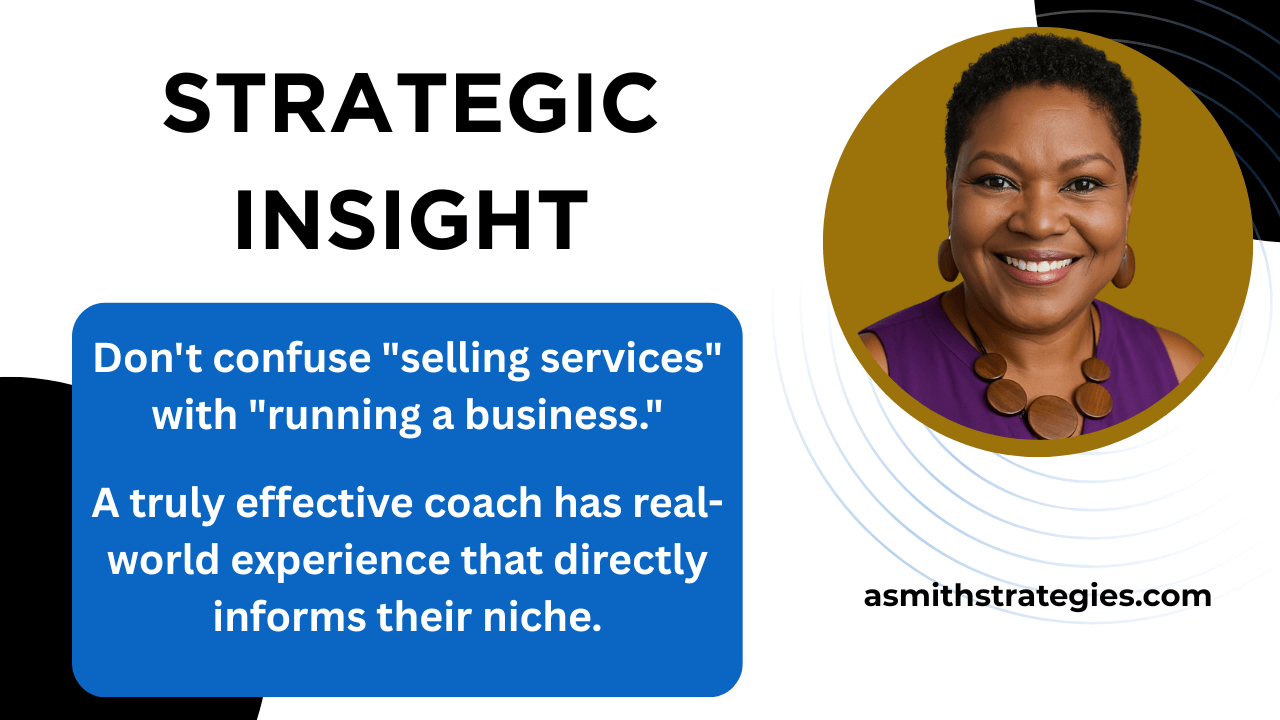 STRATEGIC INSIGHT

Don't confuse "selling services" with "running a business."

A truly effective coach has real-world experience that directly informs their niche.

asmithstrategies.com